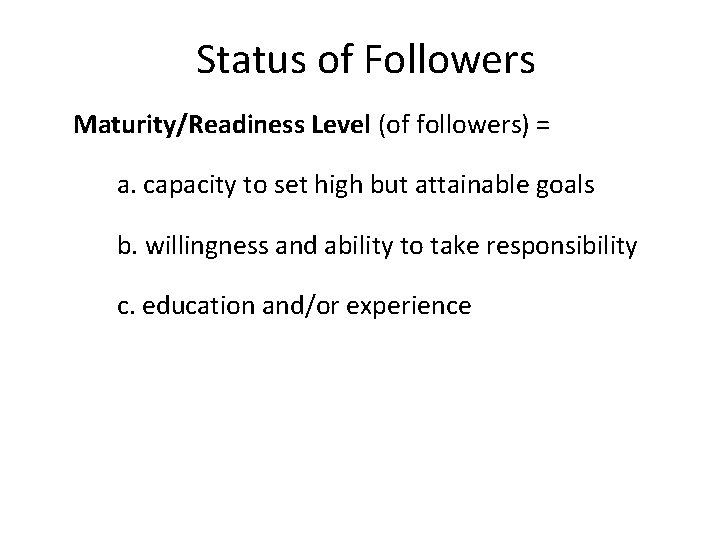 Status of Followers

Maturity/Readiness Level (of followers) =

a. capacity to set high but attainable goals

b. willingness and ability to take responsibility

c. education and/or experience